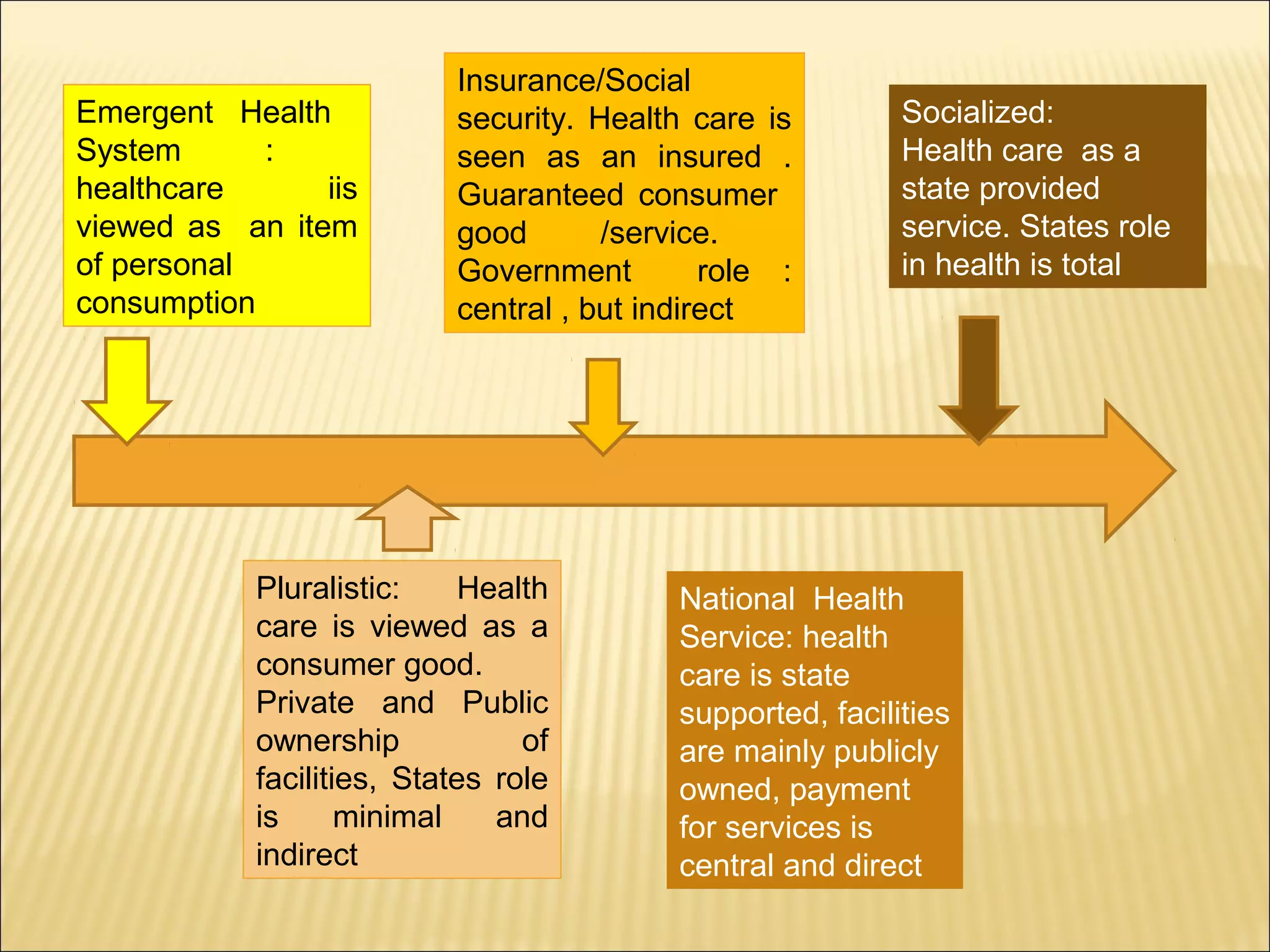 Emergent Health System : healthcare iis viewed as an item of personal consumption

Insurance/Social security. Health care is seen as an insured . Guaranteed consumer good /service. Government role : central , but indirect

Socialized: Health care as a state provided service. States role in health is total

Pluralistic: Health care is viewed as a consumer good. Private and Public ownership of facilities, States role is minimal and indirect

National Health Service: health care is state supported, facilities are mainly publicly owned, payment for services is central and direct